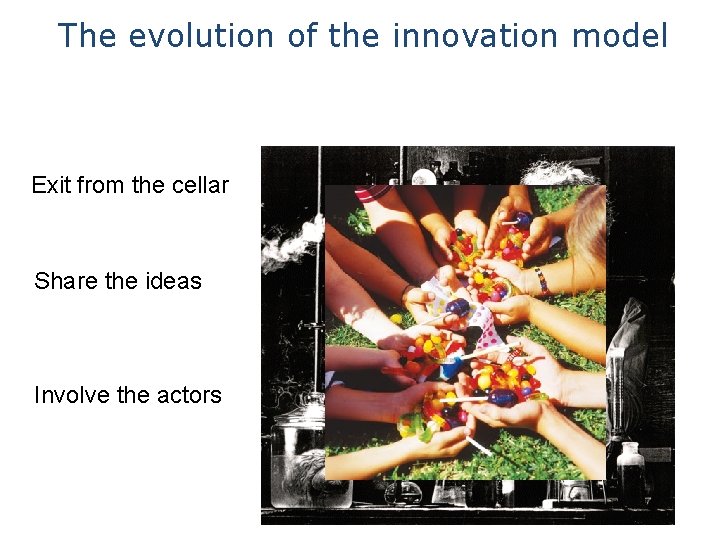 The evolution of the innovation model

Exit from the cellar

Share the ideas

Involve the actors